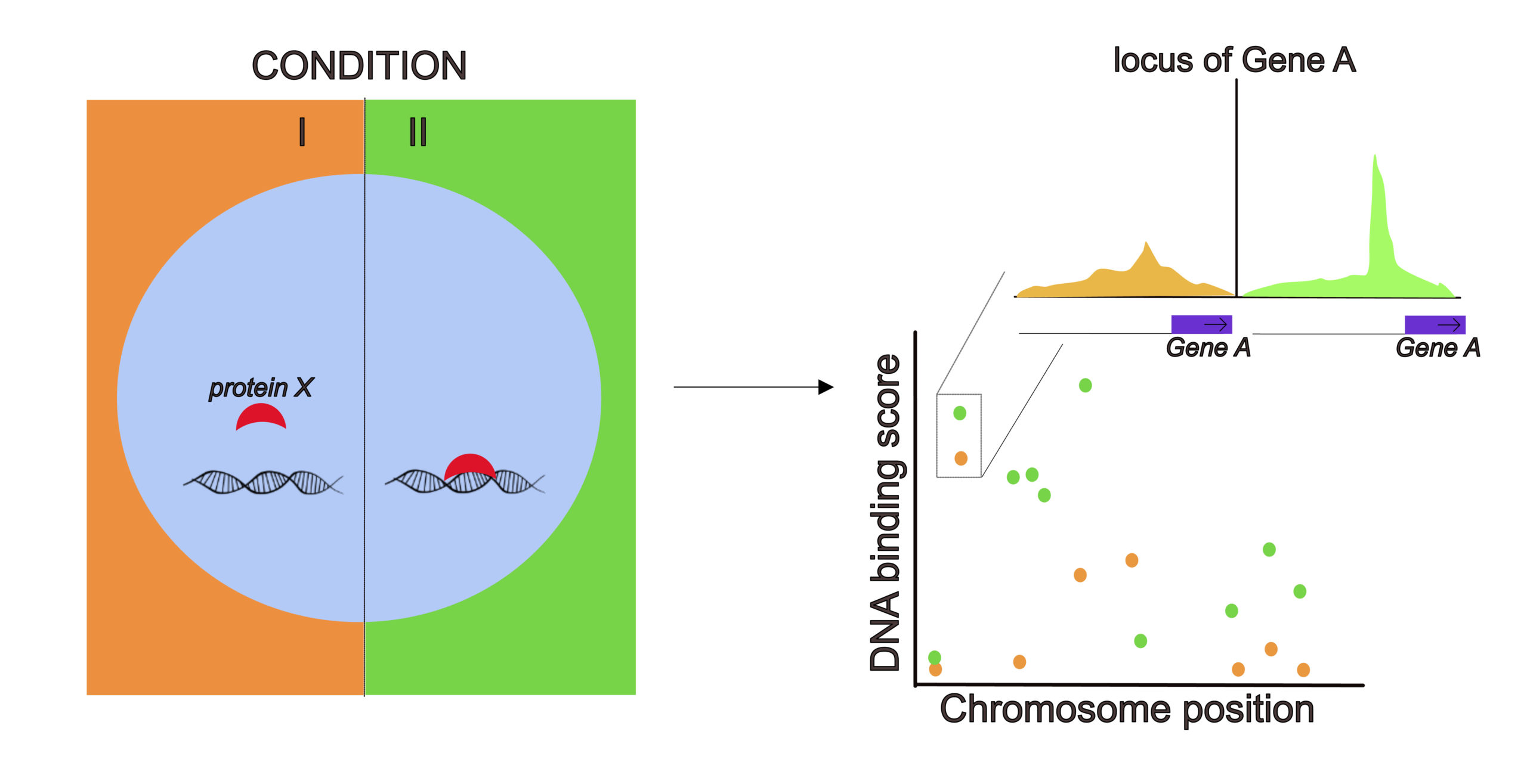 CONDITION

I

II

protein X

locus of Gene A

Gene A

Gene A

DNA binding score

Chromosome position